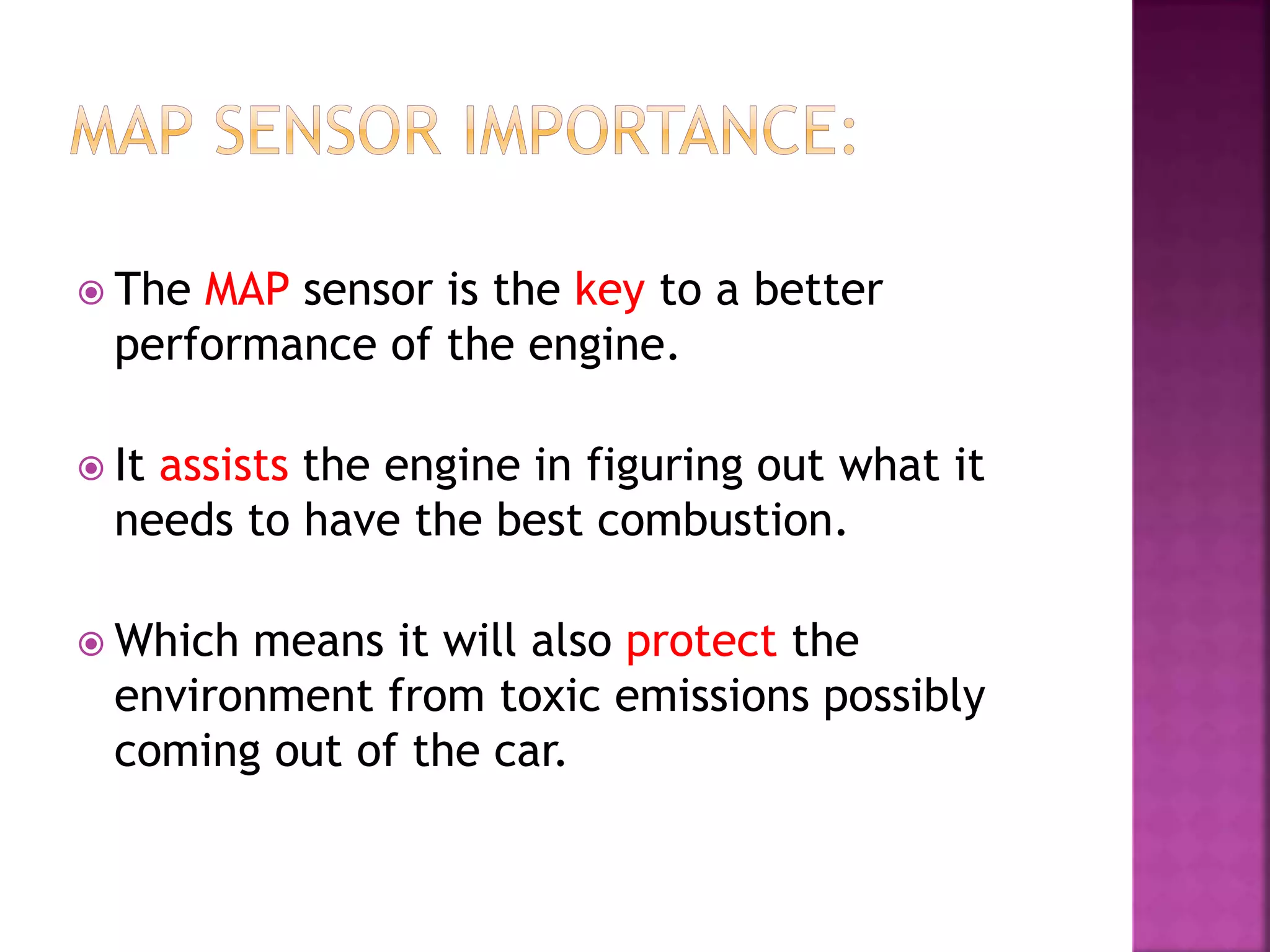 MAP SENSOR IMPORTANCE:

The MAP sensor is the key to a better performance of the engine.

It assists the engine in figuring out what it needs to have the best combustion.

Which means it will also protect the environment from toxic emissions possibly coming out of the car.